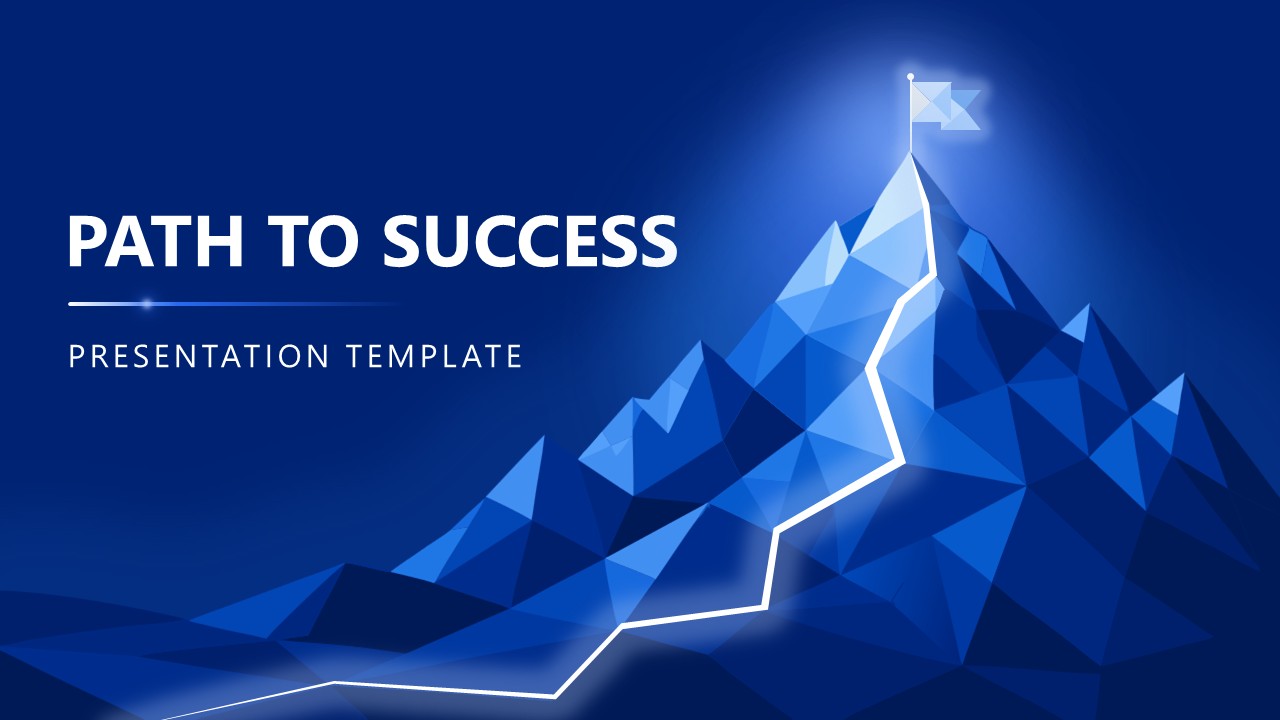 PATH TO SUCCESS

PRESENTATION TEMPLATE